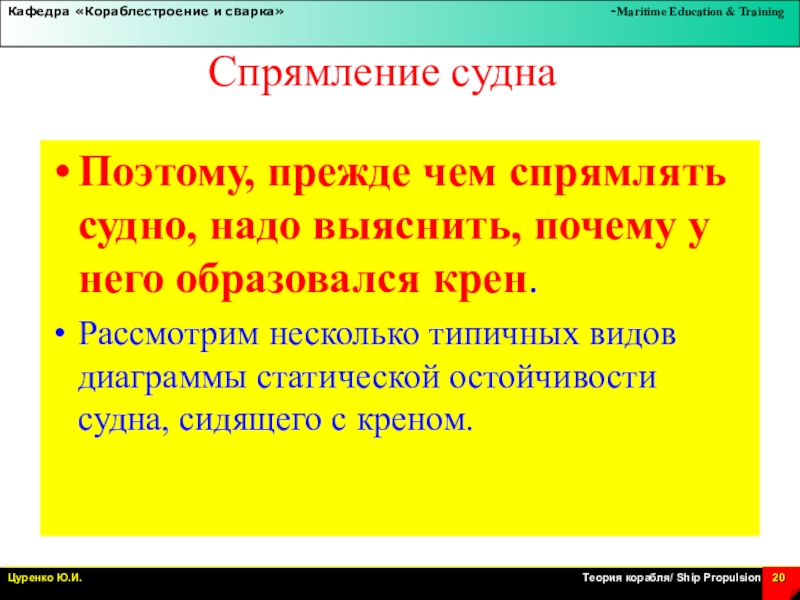 Кафедра «Кораблестроение и сварка»

-Maritime Education & Training

Спрямление судна

• Поэтому, прежде чем спрямлять судно, надо выяснить, почему у него образовался крен.

• Рассмотрим несколько типичных видов диаграммы статической остойчивости судна, сидящего с креном.

Цуренко Ю.И.

Теория корабля/ Ship Propulsion

20